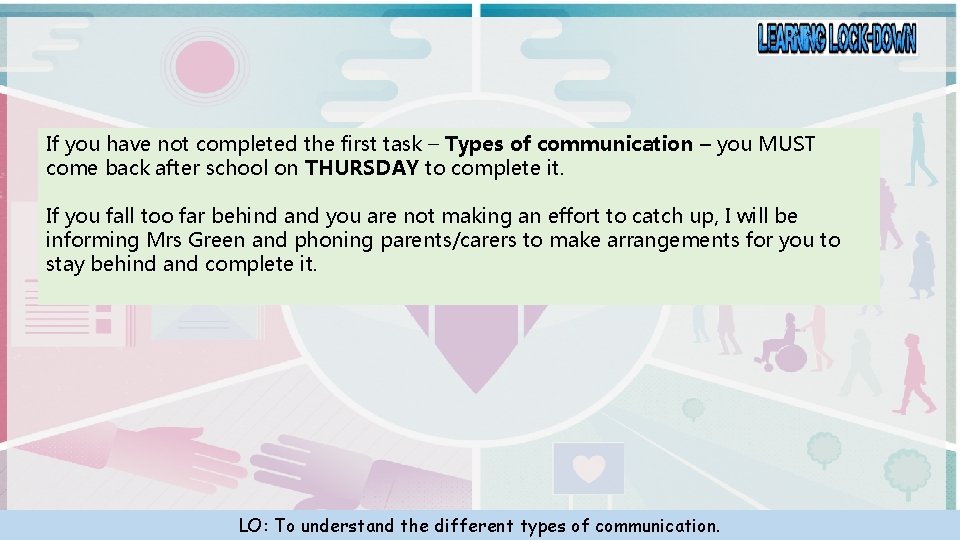 LEARNING LOCK-DOWN

If you have not completed the first task – Types of communication – you MUST come back after school on THURSDAY to complete it.

If you fall too far behind and you are not making an effort to catch up, I will be informing Mrs Green and phoning parents/carers to make arrangements for you to stay behind and complete it.

LO: To understand the different types of communication.